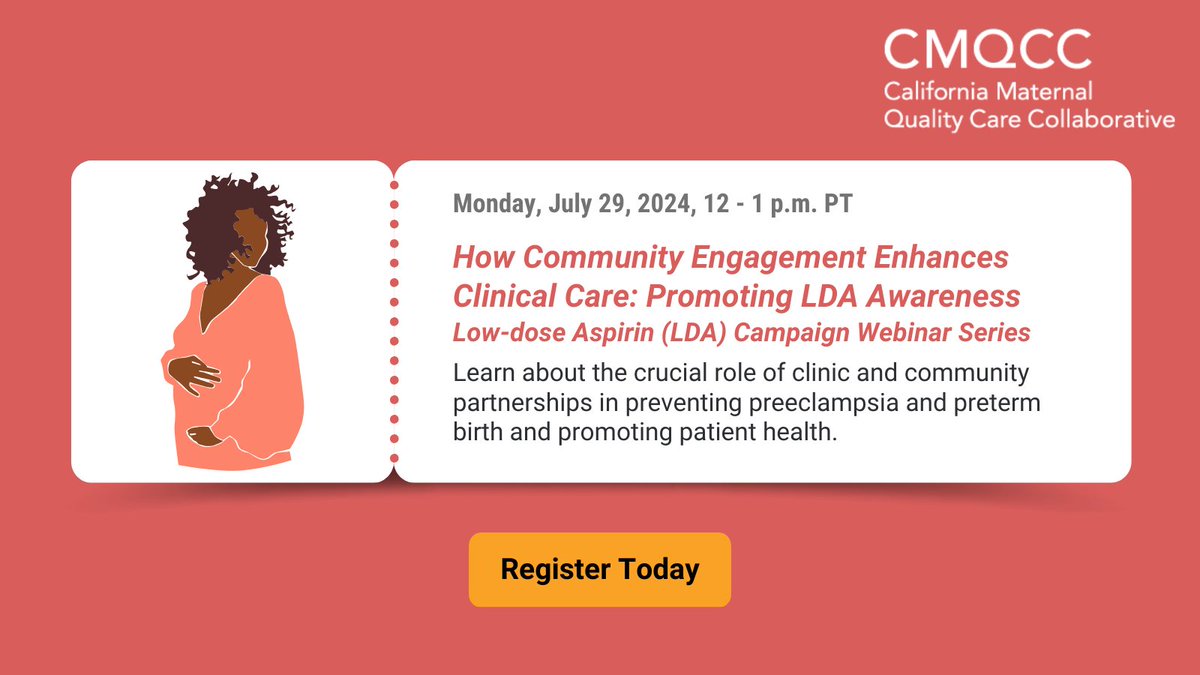 CMQCC
California Maternal Quality Care Collaborative

Monday, July 29, 2024, 12 - 1 p.m. PT

How Community Engagement Enhances Clinical Care: Promoting LDA Awareness
Low-dose Aspirin (LDA) Campaign Webinar Series

Learn about the crucial role of clinic and community partnerships in preventing preeclampsia and preterm birth and promoting patient health.

Register Today